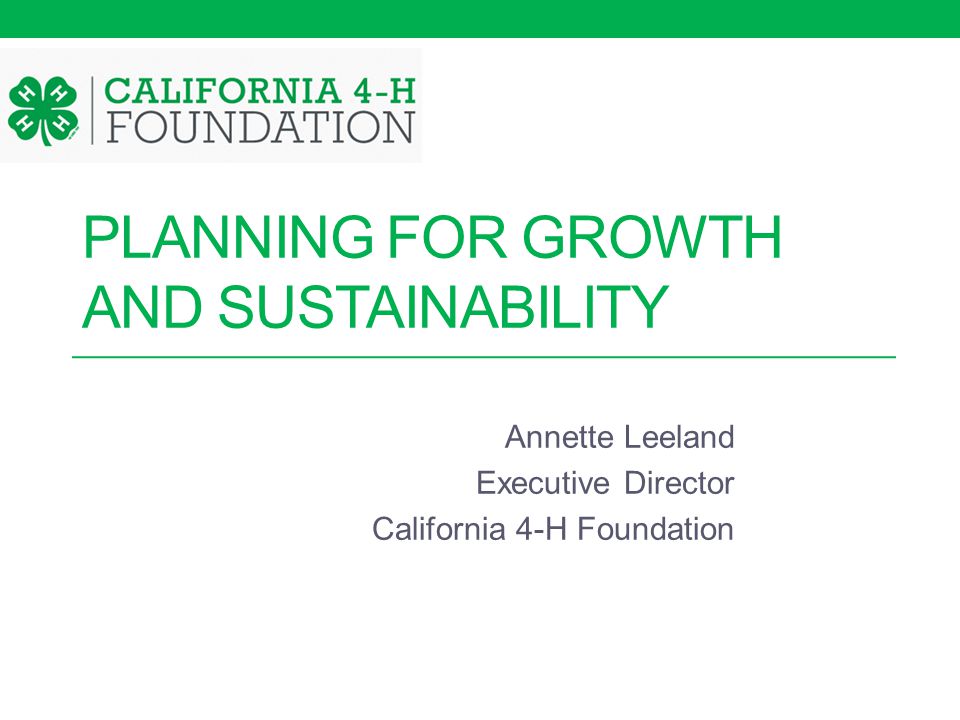 H H H H

CALIFORNIA 4-H
FOUNDATION

PLANNING FOR GROWTH AND SUSTAINABILITY

Annette Leeland
Executive Director
California 4-H Foundation